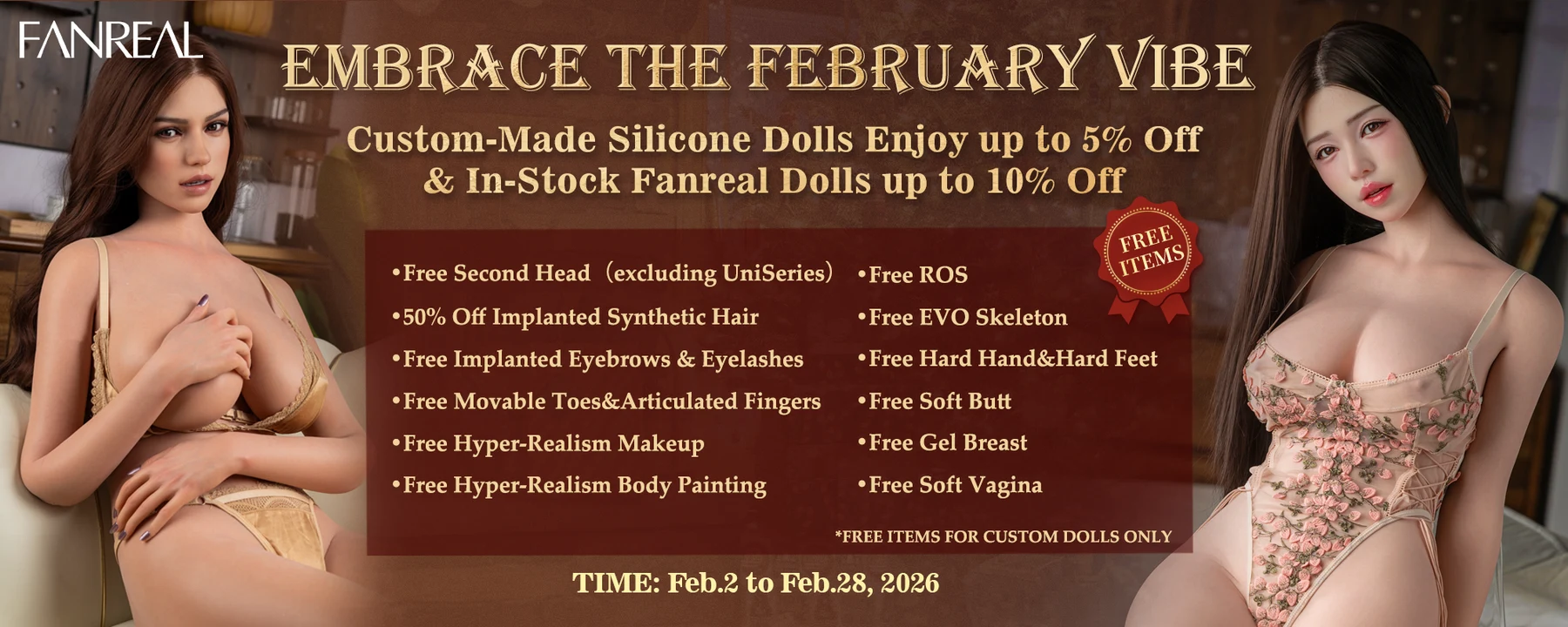 FANREAL

EMBRACE THE FEBRUARY VIBE

Custom-Made Silicone Dolls Enjoy up to 5% Off
& In-Stock Fanreal Dolls up to 10% Off

FREE ITEMS

•Free Second Head（excluding UniSeries）
•50% Off Implanted Synthetic Hair
•Free Implanted Eyebrows & Eyelashes
•Free Movable Toes&Articulated Fingers
•Free Hyper-Realism Makeup
•Free Hyper-Realism Body Painting

•Free ROS
•Free EVO Skeleton
•Free Hard Hand&Hard Feet
•Free Soft Butt
•Free Gel Breast
•Free Soft Vagina

*FREE ITEMS FOR CUSTOM DOLLS ONLY

TIME: Feb.2 to Feb.28, 2026